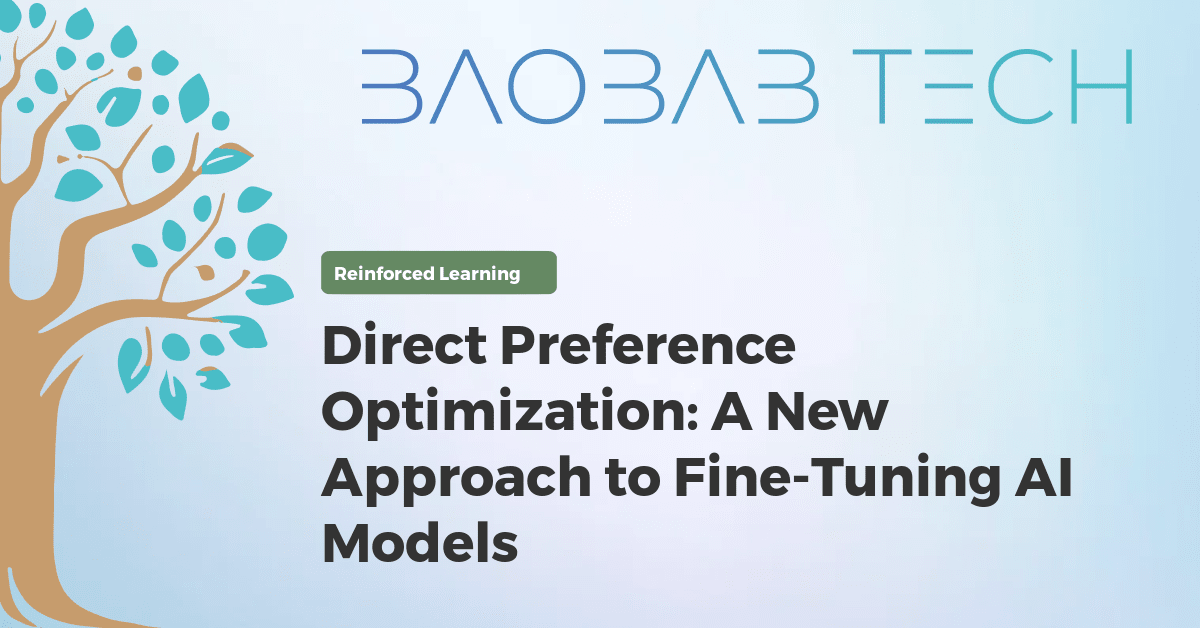 BAOBAB TECH

Reinforced Learning

Direct Preference Optimization: A New Approach to Fine-Tuning AI Models